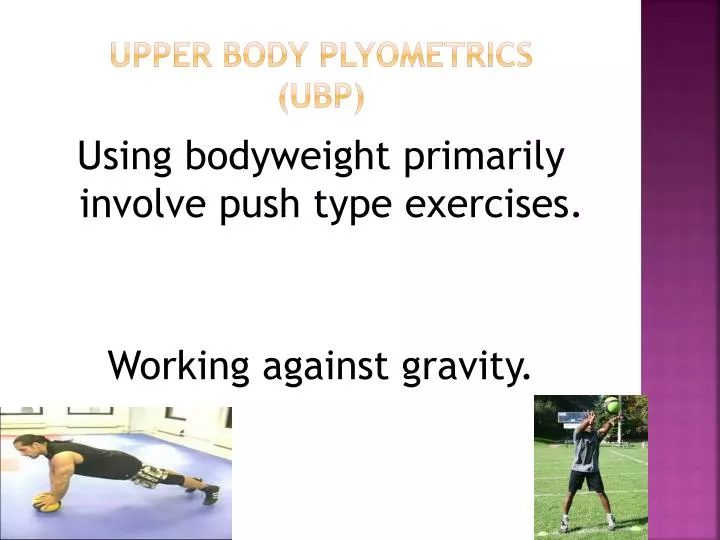 UPPER BODY PLYOMETRICS (UBP)

Using bodyweight primarily involve push type exercises.

Working against gravity.